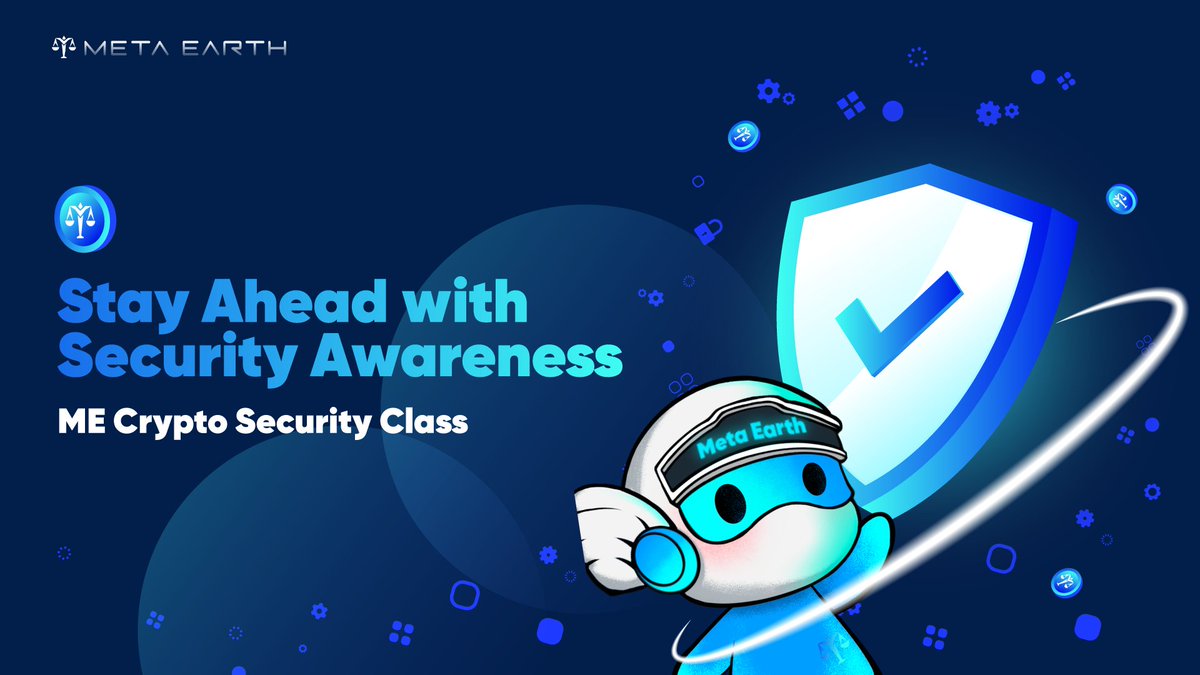 META EARTH

Stay Ahead with Security Awareness

ME Crypto Security Class

Meta Earth